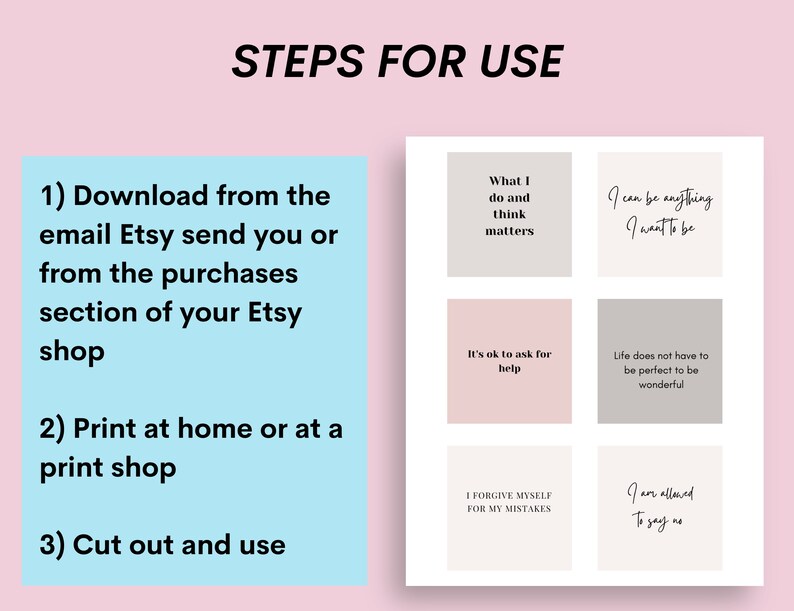 STEPS FOR USE

1) Download from the email Etsy send you or from the purchases section of your Etsy shop

2) Print at home or at a print shop

3) Cut out and use

What I do and think matters

I can be anything I want to be

It's ok to ask for help

Life does not have to be perfect to be wonderful

I FORGIVE MYSELF FOR MY MISTAKES

I am allowed to say no